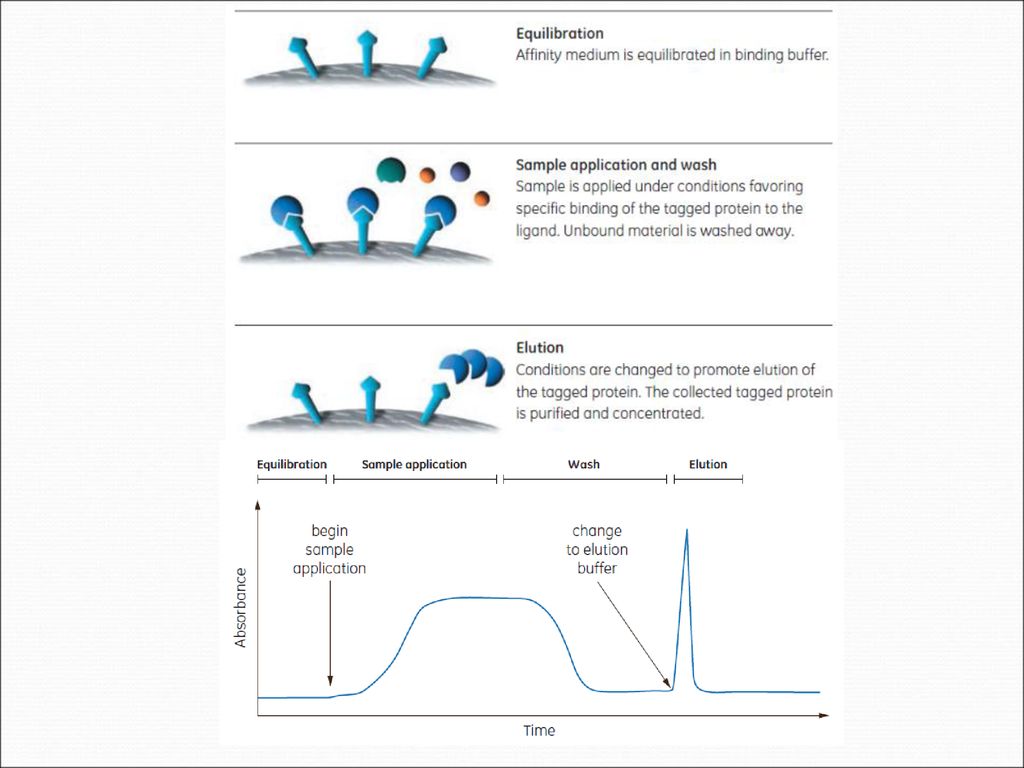 Equilibration
Affinity medium is equilibrated in binding buffer.

Sample application and wash
Sample is applied under conditions favoring specific binding of the tagged protein to the ligand. Unbound material is washed away.

Elution
Conditions are changed to promote elution of the tagged protein. The collected tagged protein is purified and concentrated.

Equilibration
Sample application
Wash
Elution

begin sample application

change to elution buffer

Absorbance

Time